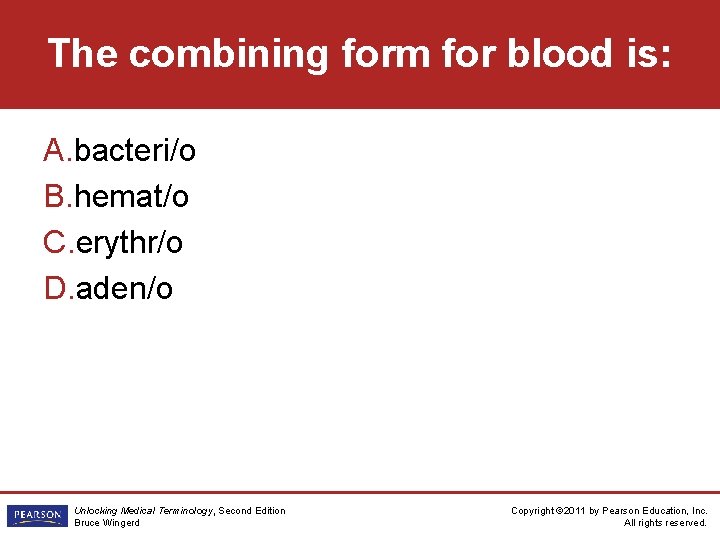 The combining form for blood is:

A.bacteri/o
B.hemat/o
C.erythr/o
D.aden/o

PEARSON

Unlocking Medical Terminology, Second Edition
Bruce Wingerd

Copyright ©2011 by Pearson Education, Inc.
All rights reserved.